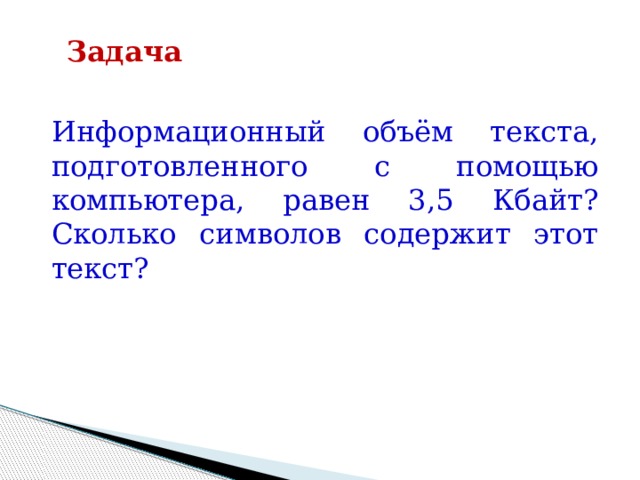 Задача

Информационный объём текста, подготовленного с помощью компьютера, равен 3,5 Кбайт? Сколько символов содержит этот текст?